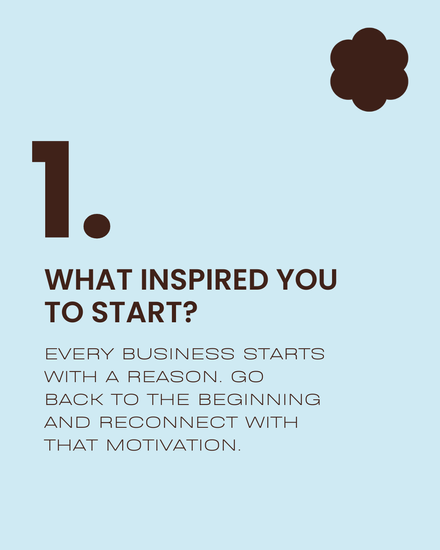 1.

WHAT INSPIRED YOU TO START?

EVERY BUSINESS STARTS WITH A REASON. GO BACK TO THE BEGINNING AND RECONNECT WITH THAT MOTIVATION.